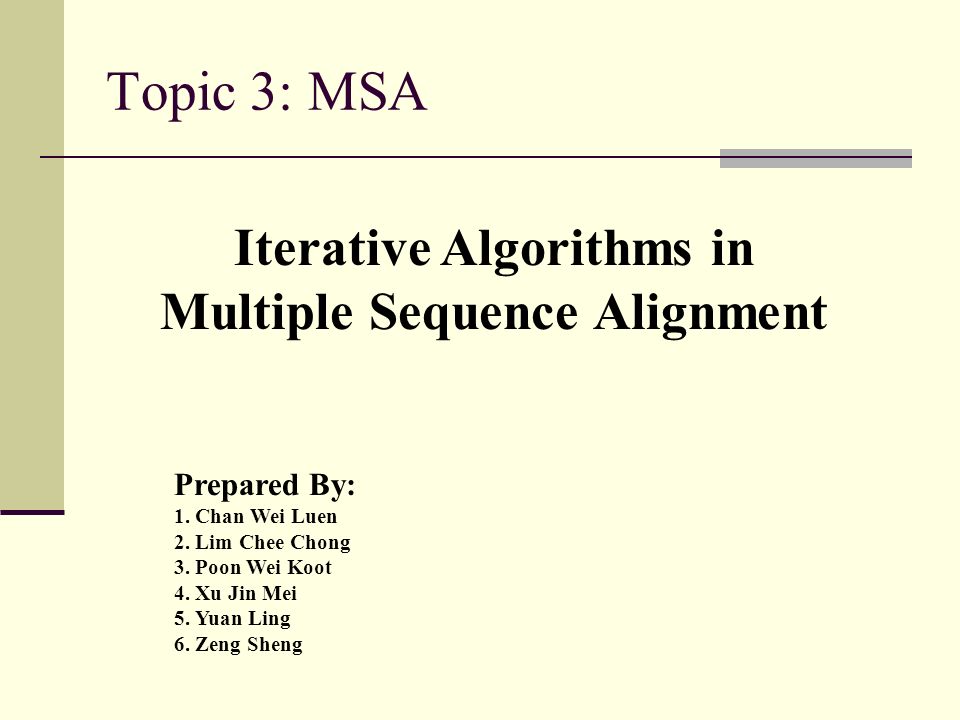 Topic 3: MSA

Iterative Algorithms in Multiple Sequence Alignment

Prepared By:
1. Chan Wei Luen
2. Lim Chee Chong
3. Poon Wei Koot
4. Xu Jin Mei
5. Yuan Ling
6. Zeng Sheng